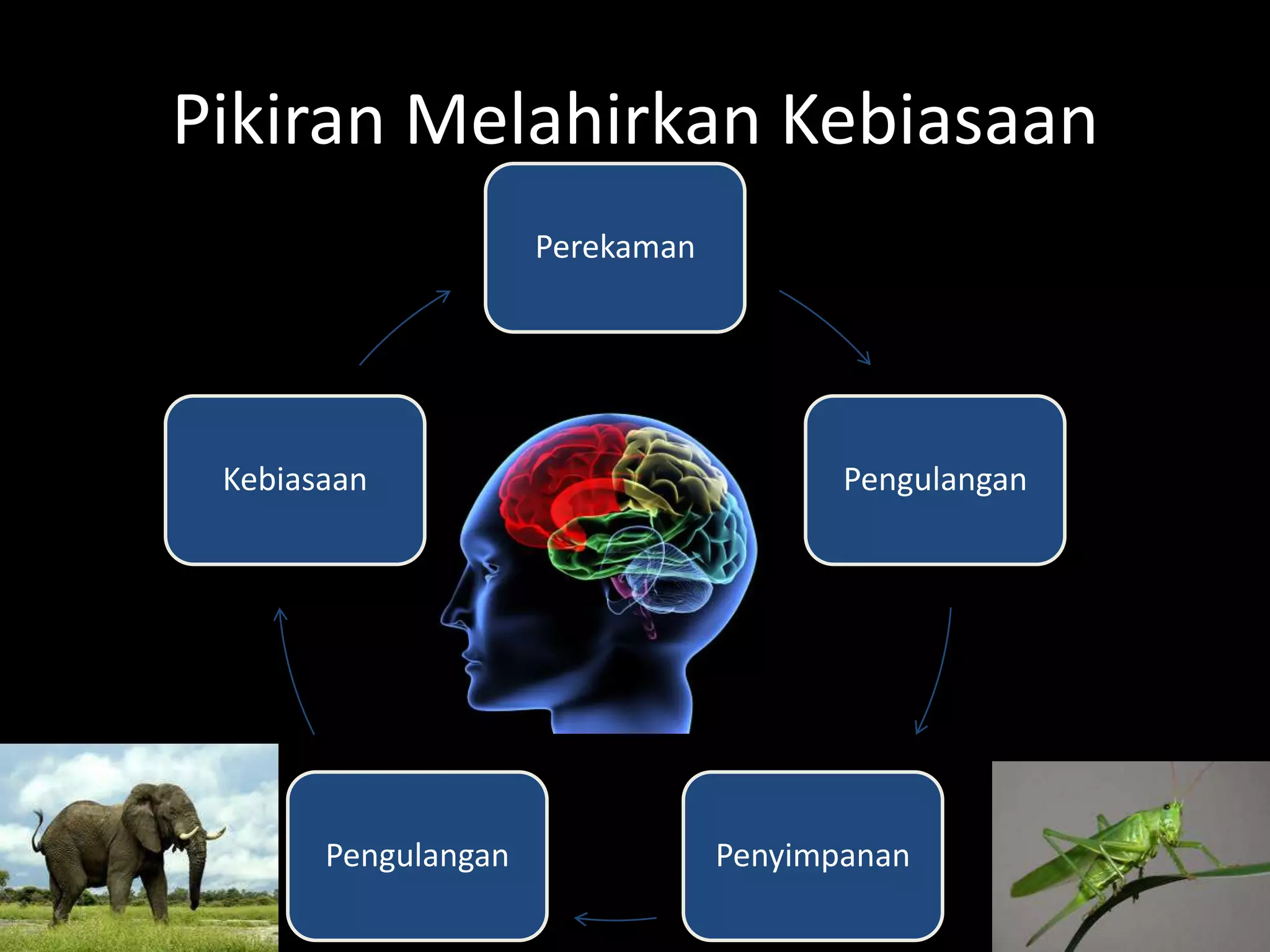 Pikiran Melahirkan Kebiasaan

Perekaman

Pengulangan

Penyimpanan

Pengulangan

Kebiasaan